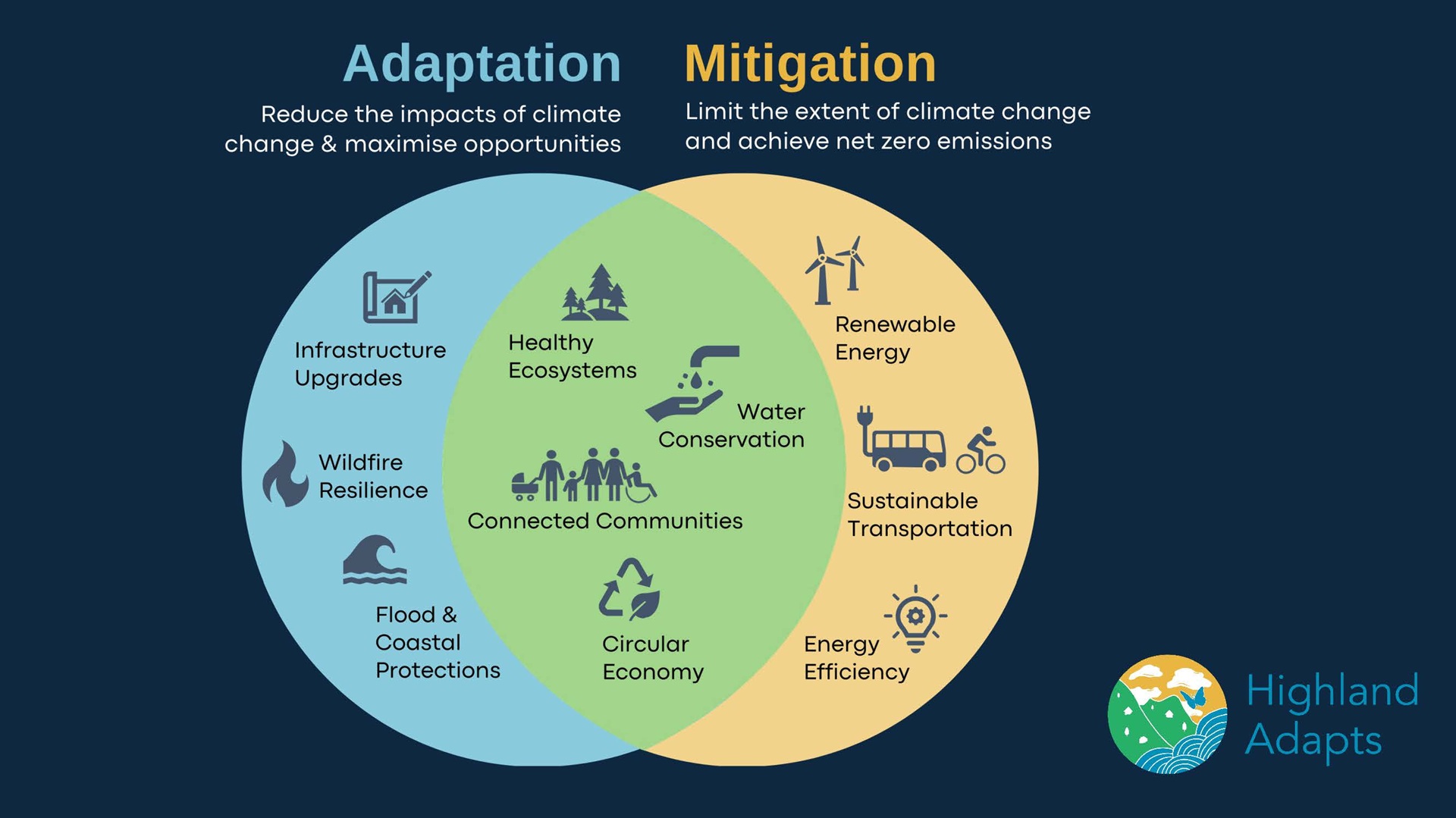 Adaptation

Reduce the impacts of climate change & maximise opportunities

Mitigation

Limit the extent of climate change and achieve net zero emissions

Infrastructure Upgrades

Wildfire Resilience

Flood & Coastal Protections

Healthy Ecosystems

Water Conservation

Connected Communities

Circular Economy

Renewable Energy

Sustainable Transportation

Energy Efficiency

Highland Adapts